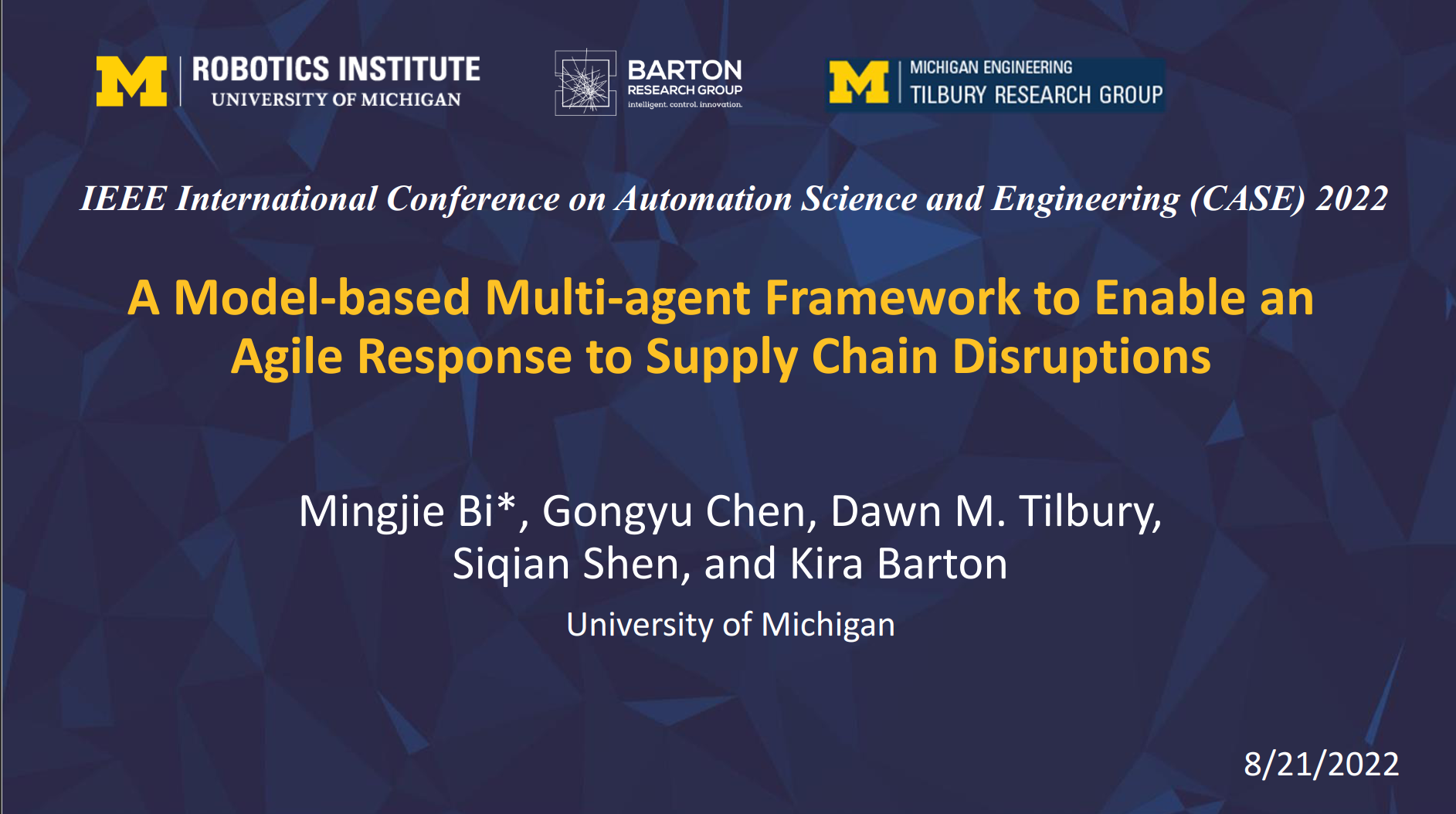 M ROBOTICS INSTITUTE
UNIVERSITY OF MICHIGAN

BARTON
RESEARCH GROUP
intelligent. control. innovation.

M MICHIGAN ENGINEERING
TILBURY RESEARCH GROUP

IEEE International Conference on Automation Science and Engineering (CASE) 2022

A Model-based Multi-agent Framework to Enable an Agile Response to Supply Chain Disruptions

Mingjie Bi*, Gongyu Chen, Dawn M. Tilbury, Siqian Shen, and Kira Barton

University of Michigan

8/21/2022